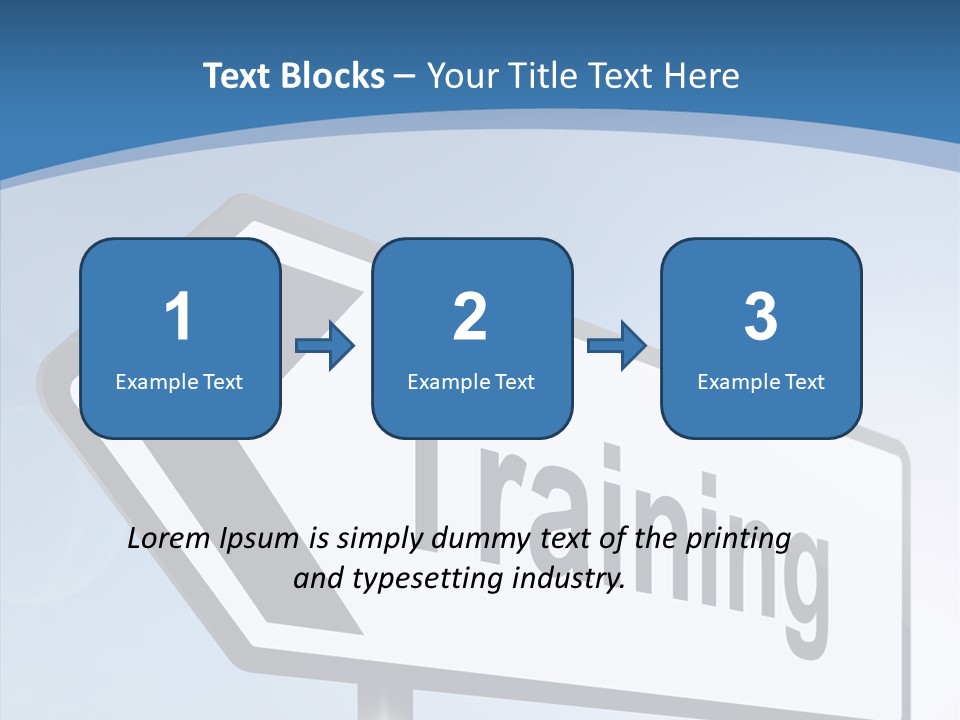 Text Blocks – Your Title Text Here

1
Example Text

2
Example Text

3
Example Text

Training

Lorem Ipsum is simply dummy text of the printing and typesetting industry.